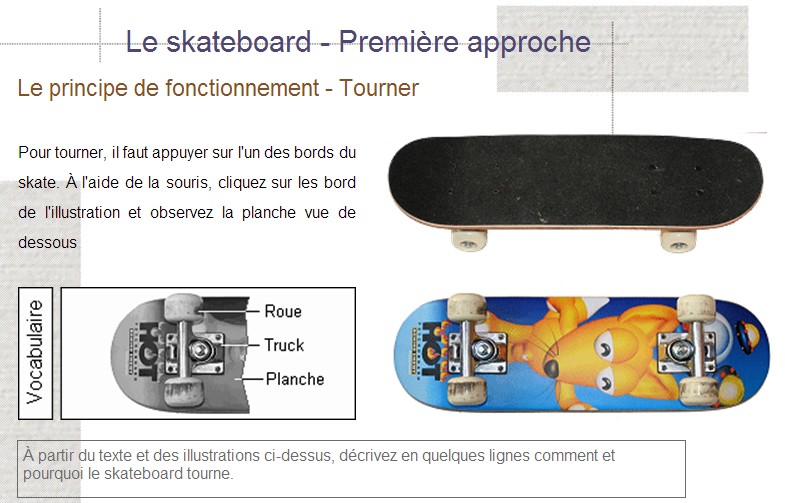 Le skateboard - Première approche

Le principe de fonctionnement - Tourner

Pour tourner, il faut appuyer sur l'un des bords du skate. À l'aide de la souris, cliquez sur les bord de l'illustration et observez la planche vue de dessous

Vocabulaire

HOT

Roue

Truck

Planche

HOT

À partir du texte et des illustrations ci-dessus, décrivez en quelques lignes comment et pourquoi le skateboard tourne.